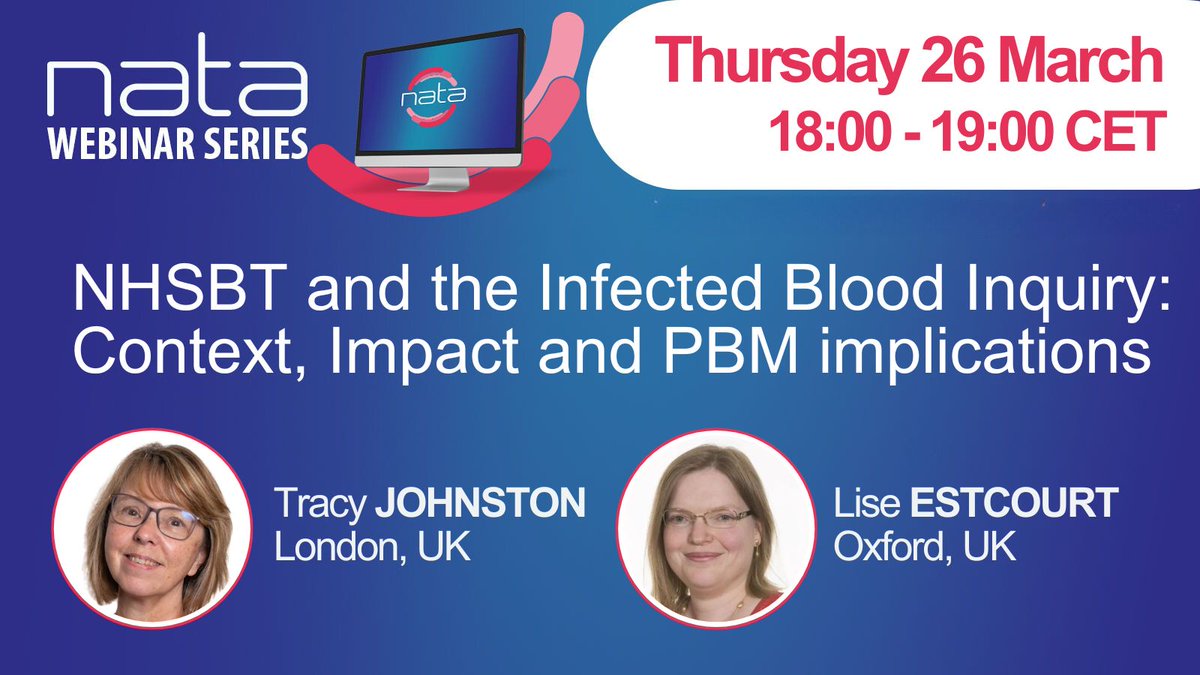 nata
WEBINAR SERIES

nata

Thursday 26 March
18:00 - 19:00 CET

NHSBT and the Infected Blood Inquiry: Context, Impact and PBM implications

Tracy JOHNSTON
London, UK

Lise ESTCOURT
Oxford, UK